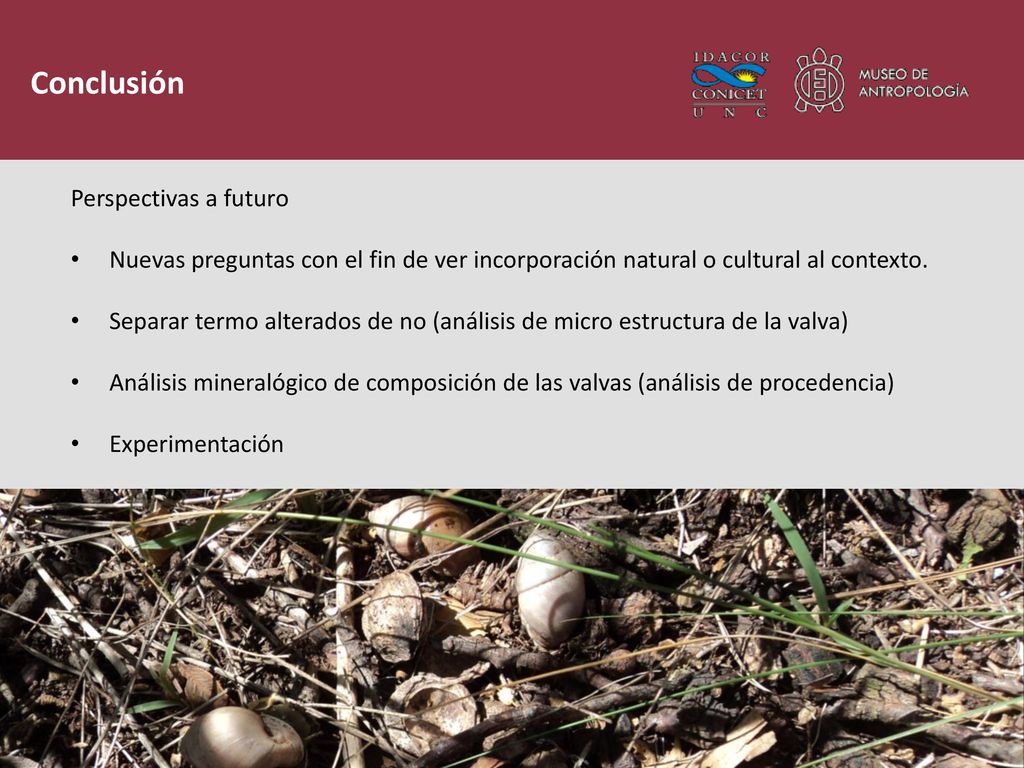 Conclusión

IDACOR
CONICET
U N C

MUSEO DE
ANTROPOLOGÍA

Perspectivas a futuro

• Nuevas preguntas con el fin de ver incorporación natural o cultural al contexto.

• Separar termo alterados de no (análisis de micro estructura de la valva)

• Análisis mineralógico de composición de las valvas (análisis de procedencia)

• Experimentación